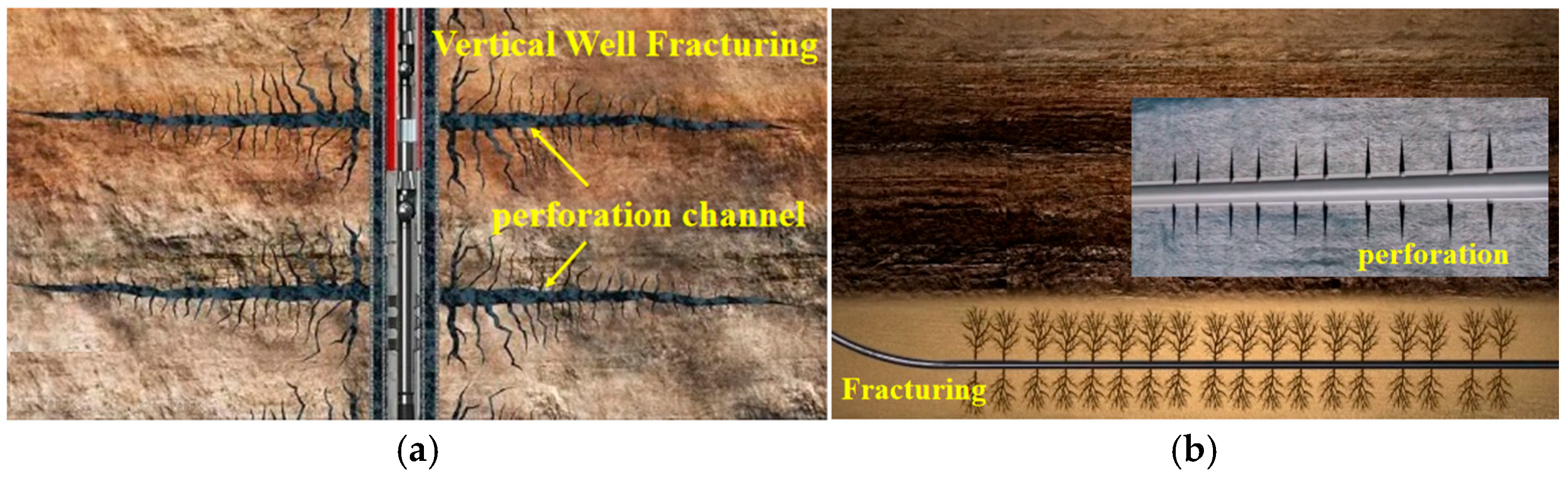 Vertical Well Fracturing

perforation channel

(a)

perforation

Fracturing

(b)